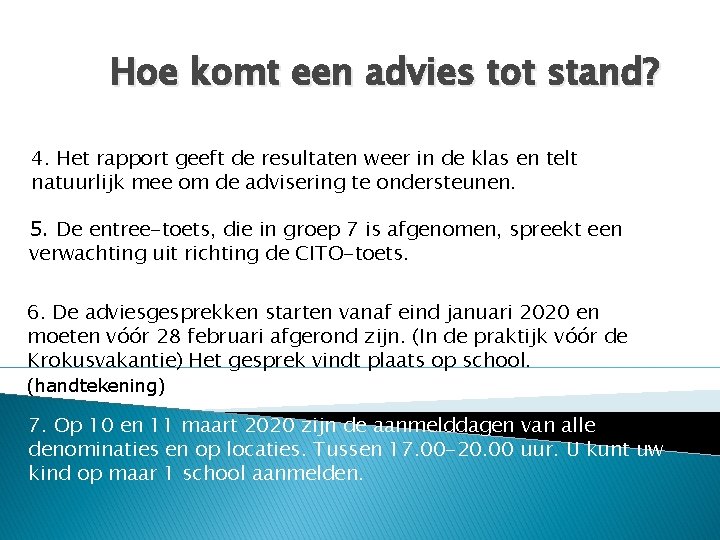 Hoe komt een advies tot stand?

4. Het rapport geeft de resultaten weer in de klas en telt natuurlijk mee om de advisering te ondersteunen.

5. De entree-toets, die in groep 7 is afgenomen, spreekt een verwachting uit richting de CITO-toets.

6. De adviesgesprekken starten vanaf eind januari 2020 en moeten vóór 28 februari afgerond zijn. (In de praktijk vóór de Krokusvakantie) Het gesprek vindt plaats op school. (handtekening)

7. Op 10 en 11 maart 2020 zijn de aanmelddagen van alle denominaties en op locaties. Tussen 17.00-20.00 uur. U kunt uw kind op maar 1 school aanmelden.